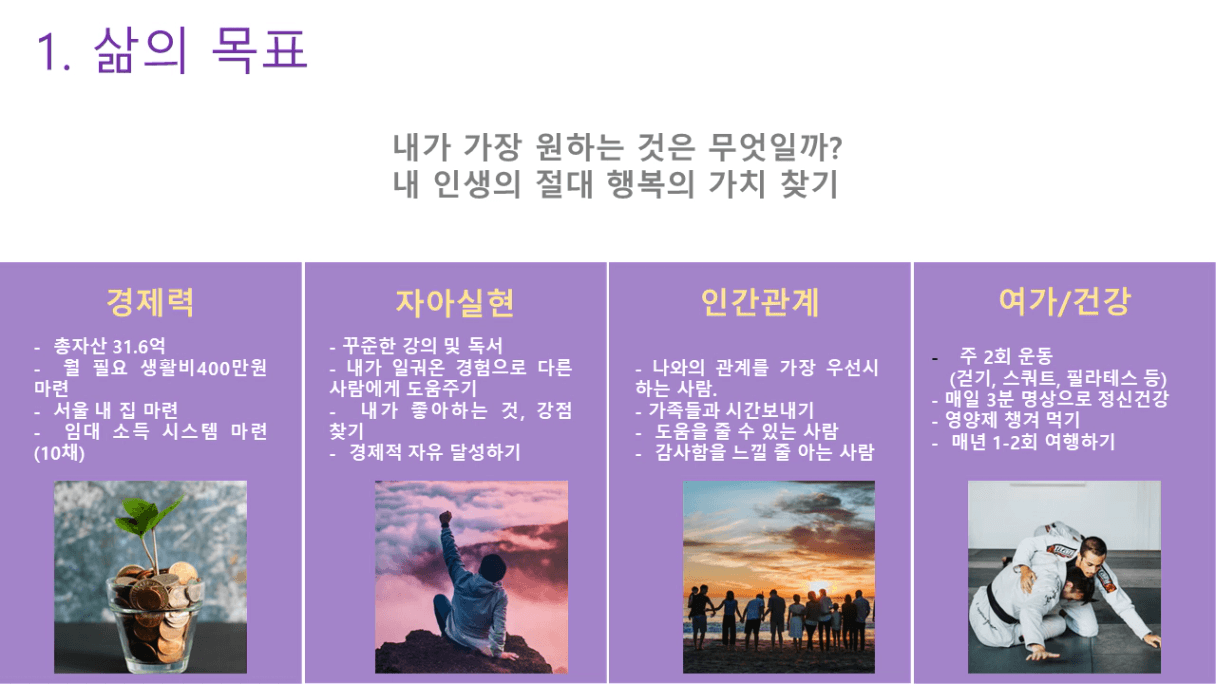 1. 삶의 목표

내가 가장 원하는 것은 무엇일까?
내 인생의 절대 행복의 가치 찾기

경제력

- 총자산 31.6억
- 월 필요 생활비400만원 마련
- 서울 내 집 마련
- 임대 소득 시스템 마련 (10채)

자아실현

- 꾸준한 강의 및 독서
- 내가 일궈온 경험으로 다른 사람에게 도움주기
- 내가 좋아하는 것, 강점 찾기
- 경제적 자유 달성하기

인간관계

- 나와의 관계를 가장 우선시 하는 사람.
- 가족들과 시간보내기
- 도움을 줄 수 있는 사람
- 감사함을 느낄 줄 아는 사람

여가/건강

- 주 2회 운동 (걷기, 스쿼트, 필라테스 등)
- 매일 3분 명상으로 정신건강
- 영양제 챙겨 먹기
- 매년 1-2회 여행하기